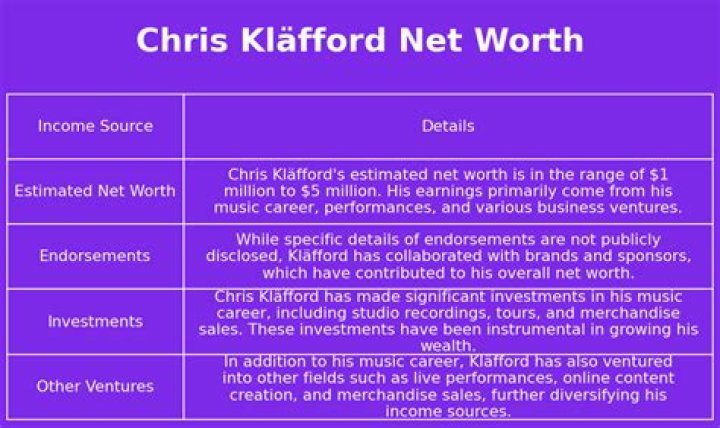 Chris Kläfford Net Worth

| Income Source | Details |
|---|---|
| Estimated Net Worth | Chris Kläfford's estimated net worth is in the range of \$1 million to \$5 million. His earnings primarily come from his music career, performances, and various business ventures. |
| Endorsements | While specific details of endorsements are not publicly disclosed, Kläfford has collaborated with brands and sponsors, which have contributed to his overall net worth. |
| Investments | Chris Kläfford has made significant investments in his music career, including studio recordings, tours, and merchandise sales. These investments have been instrumental in growing his wealth. |
| Other Ventures | In addition to his music career, Kläfford has also ventured into other fields such as live performances, online content creation, and merchandise sales, further diversifying his income sources. |